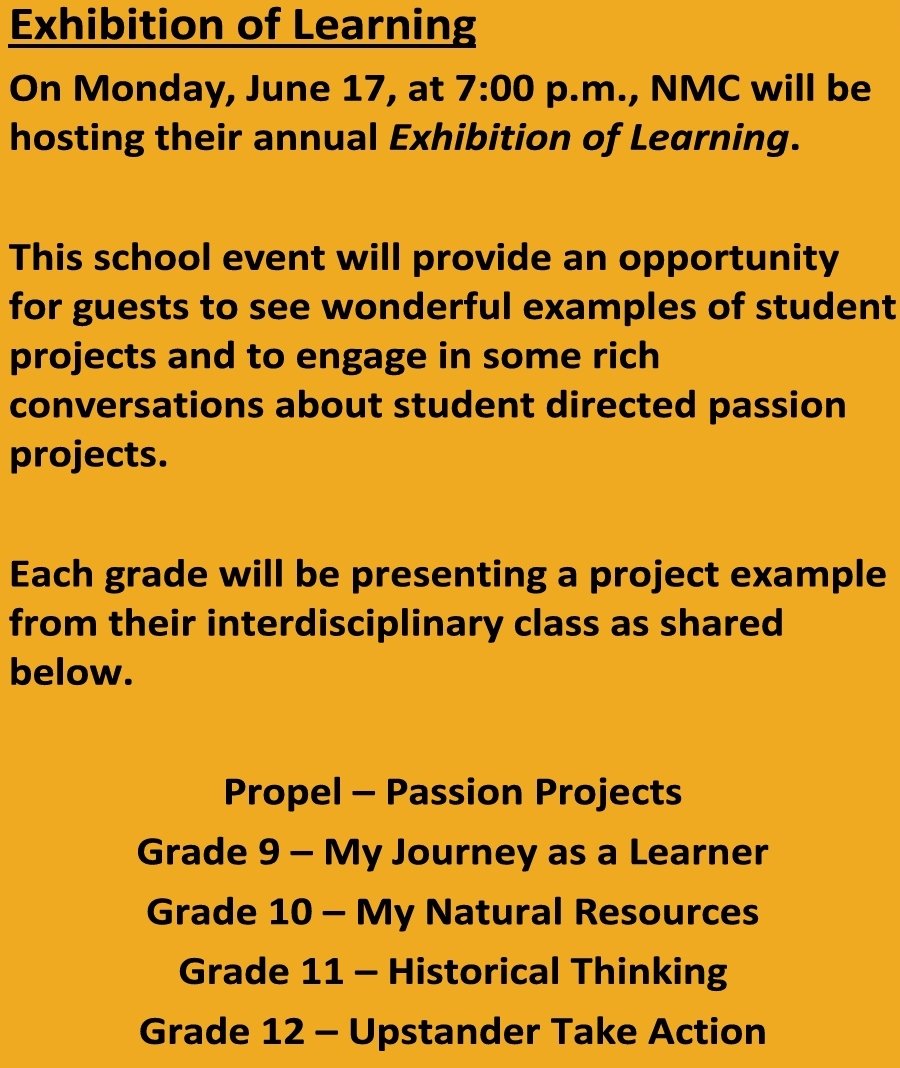 Exhibition of Learning

On Monday, June 17, at 7:00 p.m., NMC will be hosting their annual Exhibition of Learning.

This school event will provide an opportunity for guests to see wonderful examples of student projects and to engage in some rich conversations about student directed passion projects.

Each grade will be presenting a project example from their interdisciplinary class as shared below.

Propel – Passion Projects
Grade 9 – My Journey as a Learner
Grade 10 – My Natural Resources
Grade 11 – Historical Thinking
Grade 12 – Upstander Take Action